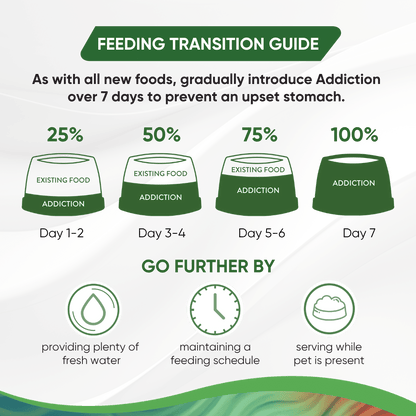 FEEDING TRANSITION GUIDE

As with all new foods, gradually introduce Addiction over 7 days to prevent an upset stomach.

25%
EXISTING FOOD
ADDICTION
Day 1-2

50%
EXISTING FOOD
ADDICTION
Day 3-4

75%
EXISTING FOOD
ADDICTION
Day 5-6

100%
ADDICTION
Day 7

GO FURTHER BY

providing plenty of fresh water

maintaining a feeding schedule

serving while pet is present